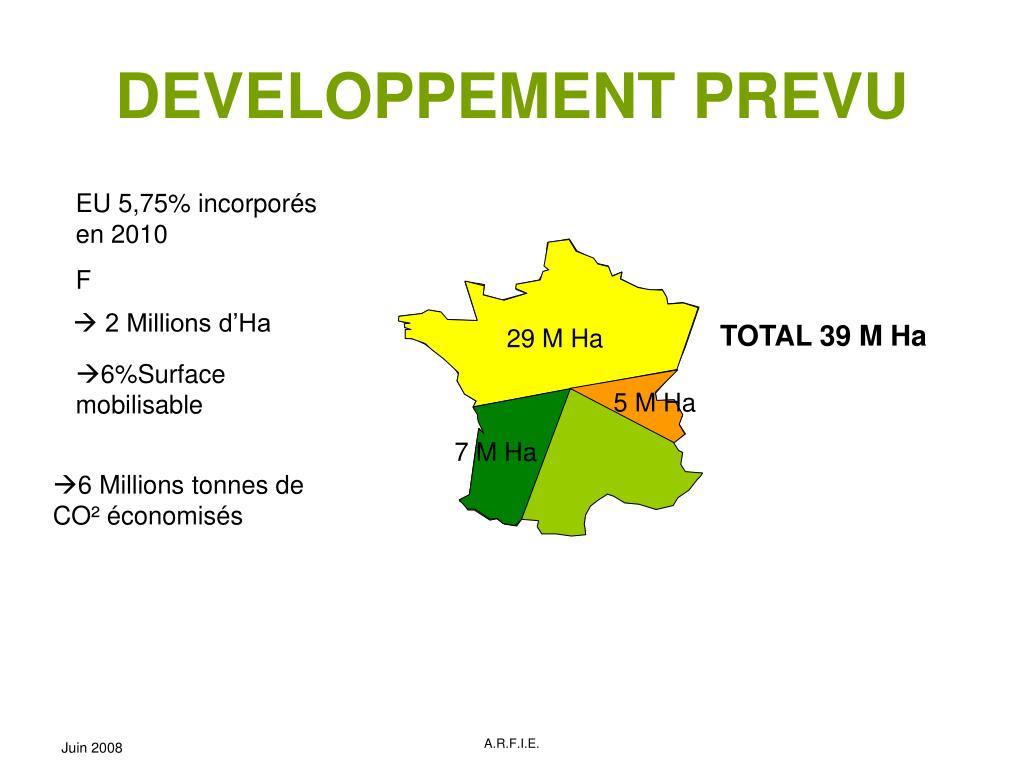 DEVELOPPEMENT PREVU

EU 5,75% incorporés en 2010

F

→ 2 Millions d'Ha

→6%Surface mobilisable

→6 Millions tonnes de CO² économisés

29 M Ha

5 M Ha

7 M Ha

TOTAL 39 M Ha

Juin 2008

A.R.F.I.E.